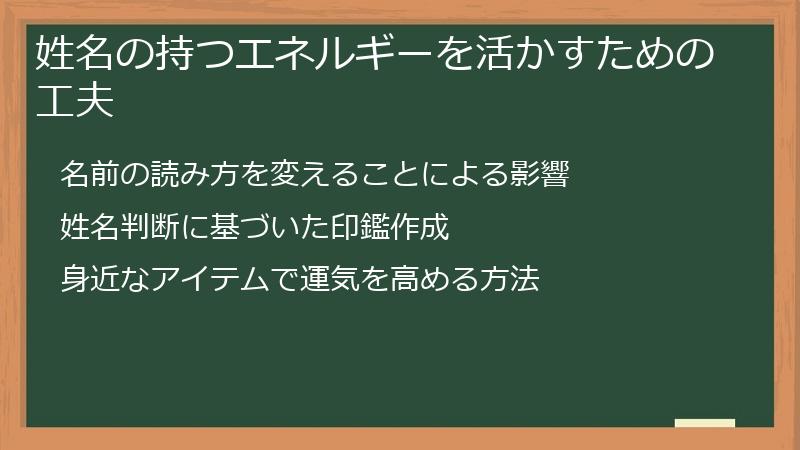 姓名の持つエネルギーを活かすための工夫

名前の読み方を変えることによる影響

姓名判断に基づいた印鑑作成

身近なアイテムで運気を高める方法